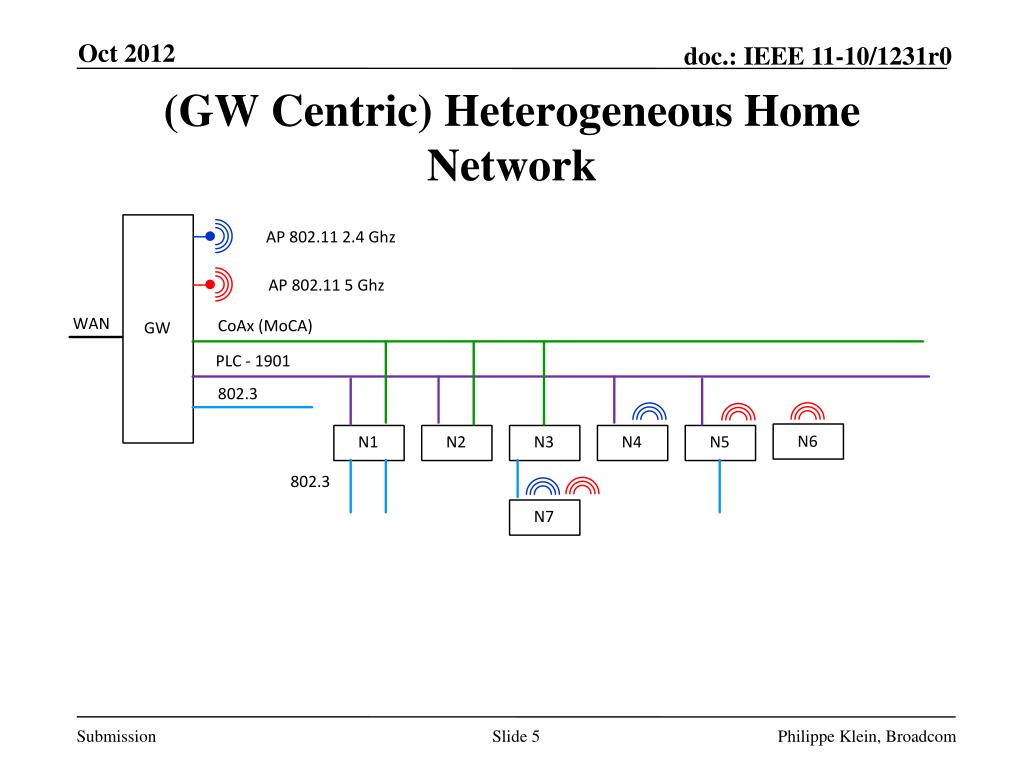 Oct 2012

doc.: IEEE 11-10/1231r0

(GW Centric) Heterogeneous Home Network

AP 802.11 2.4 Ghz

AP 802.11 5 Ghz

WAN

GW

CoAx (MoCA)

PLC - 1901

802.3

N1

N2

N3

N4

N5

N6

802.3

N7

Submission

Slide 5

Philippe Klein, Broadcom